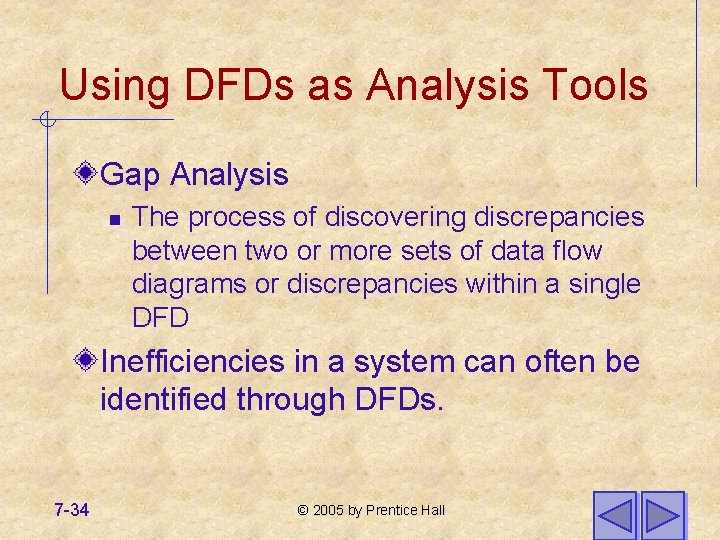 Using DFDs as Analysis Tools

Gap Analysis

The process of discovering discrepancies between two or more sets of data flow diagrams or discrepancies within a single DFD

Inefficiencies in a system can often be identified through DFDs.

7-34

© 2005 by Prentice Hall